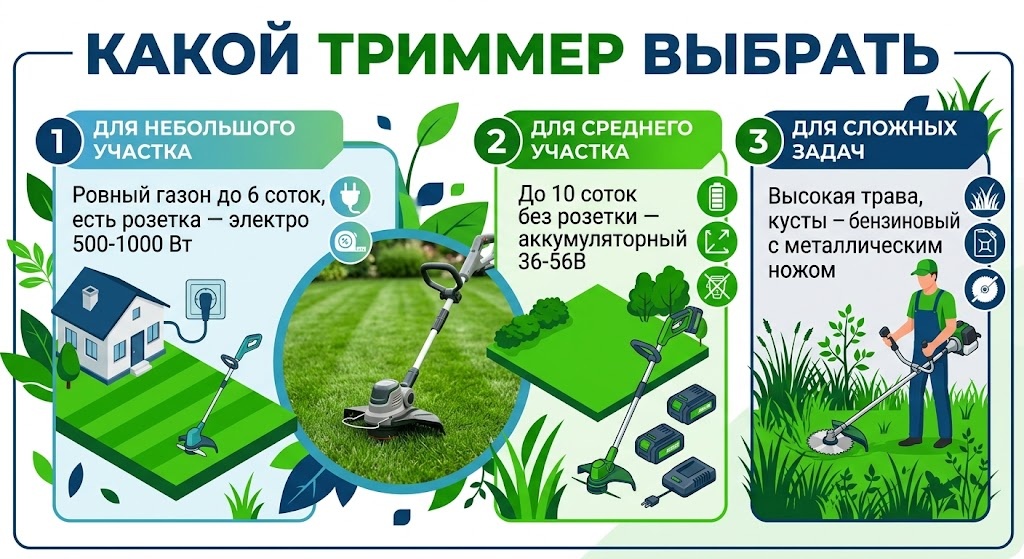 КАКОЙ ТРИММЕР ВЫБРАТЬ

1 ДЛЯ НЕБОЛЬШОГО УЧАСТКА

Ровный газон до 6 соток, есть розетка — электро 500-1000 Вт

2 ДЛЯ СРЕДНЕГО УЧАСТКА

До 10 соток без розетки — аккумуляторный 36-56В

3 ДЛЯ СЛОЖНЫХ ЗАДАЧ

Высокая трава, кусты – бензиновый с металлическим ножом